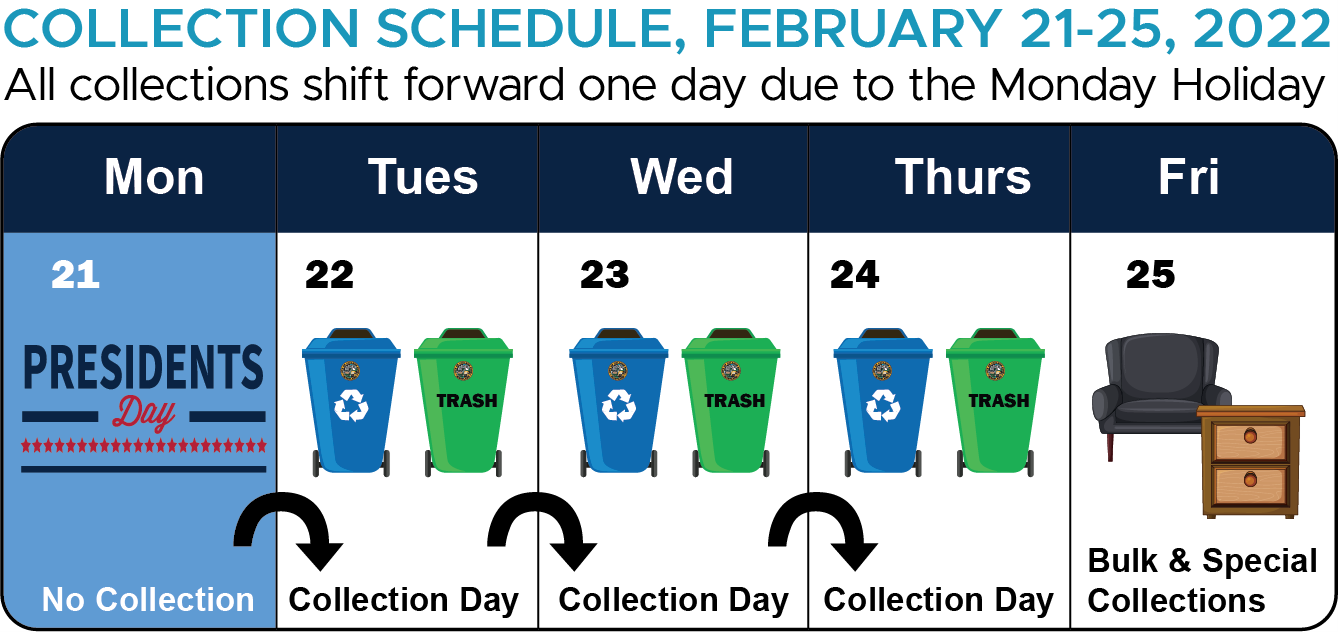 COLLECTION SCHEDULE, FEBRUARY 21-25, 2022
All collections shift forward one day due to the Monday Holiday

| Mon | Tues | Wed | Thurs | Fri |
|---|---|---|---|---|
| 21 PRESIDENTS Day No Collection | 22 TRASH Collection Day | 23 TRASH Collection Day | 24 TRASH Collection Day | 25 Bulk & Special Collections |